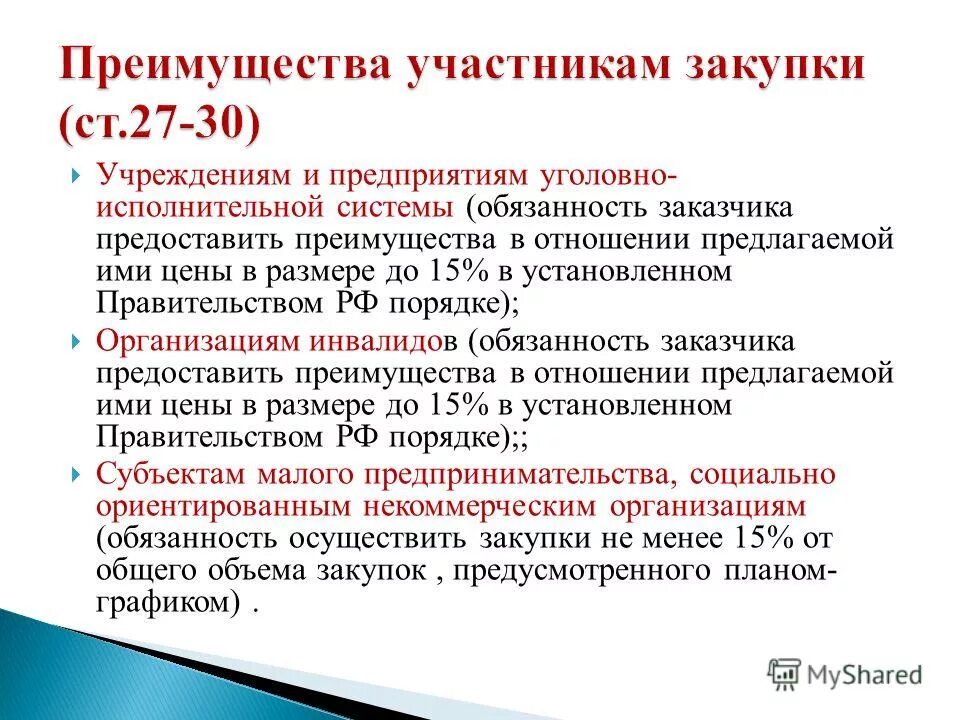 Преимущества участникам закупки (ст.27-30)

Учреждениям и предприятиям уголовно-исполнительной системы (обязанность заказчика предоставить преимущества в отношении предлагаемой ими цены в размере до 15% в установленном Правительством РФ порядке);

Организациям инвалидов (обязанность заказчика предоставить преимущества в отношении предлагаемой ими цены в размере до 15% в установленном Правительством РФ порядке);;

Субъектам малого предпринимательства, социально ориентированным некоммерческим организациям (обязанность осуществить закупки не менее 15% от общего объема закупок , предусмотренного планом-графиком) .

MyShared